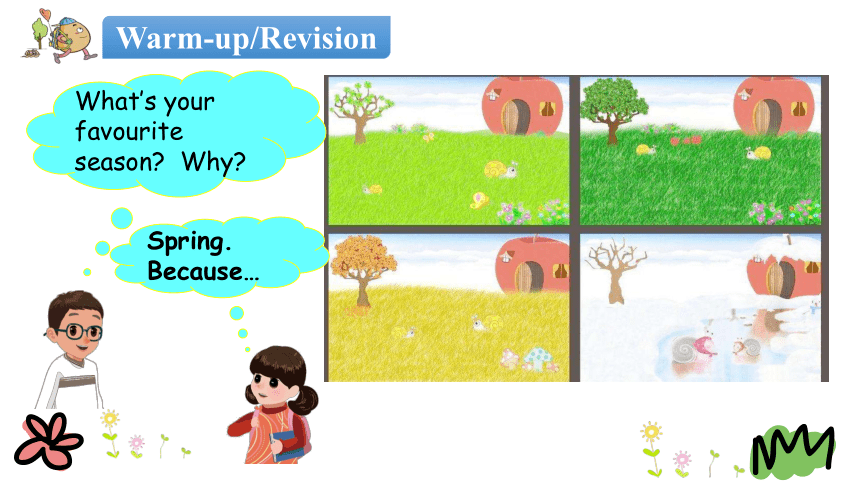 Warm-up/Revision

What's your favourite season? Why?

Spring. Because…